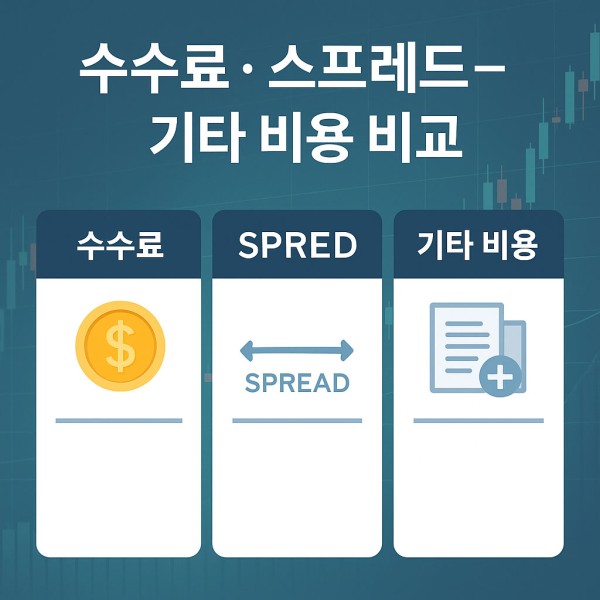 수수료 · 스프레드 –
기타 비용 비교

수수료

$

SPRED

SPREAD

기타 비용